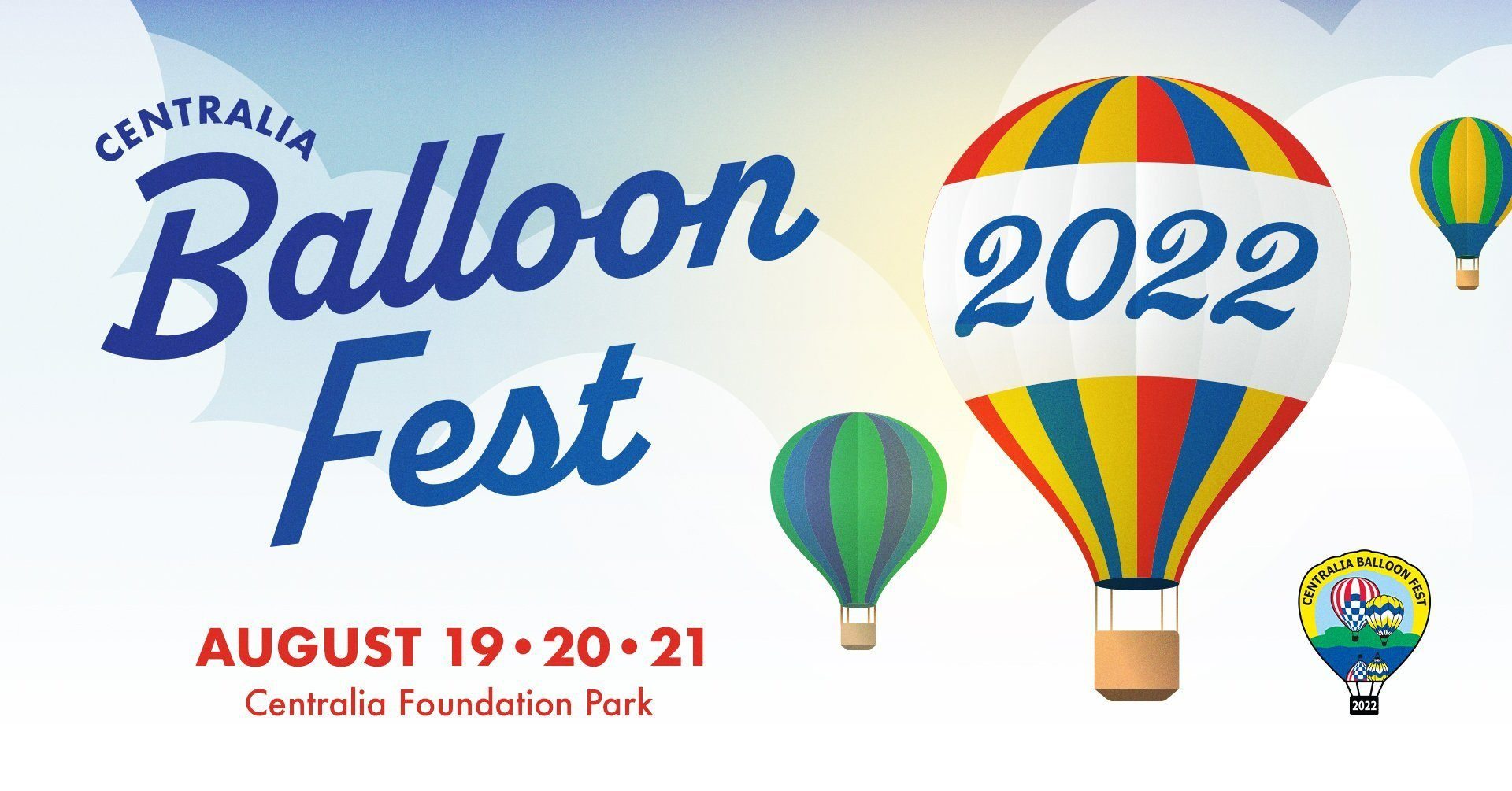 CENTRALIA
Balloon
Fest

2022

AUGUST 19 • 20 • 21
Centralia Foundation Park

CENTRALIA BALLOON FEST
2022